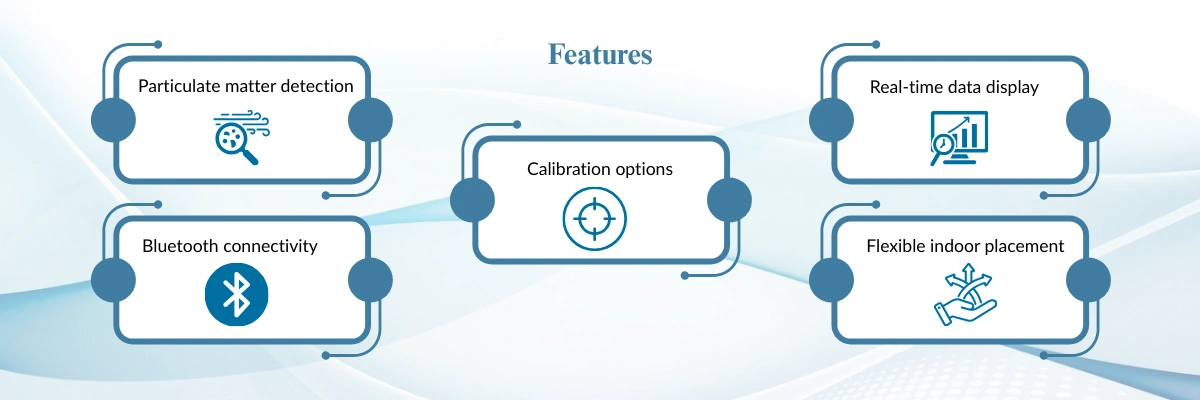 Features

Particulate matter detection

Bluetooth connectivity

Calibration options

Real-time data display

Flexible indoor placement